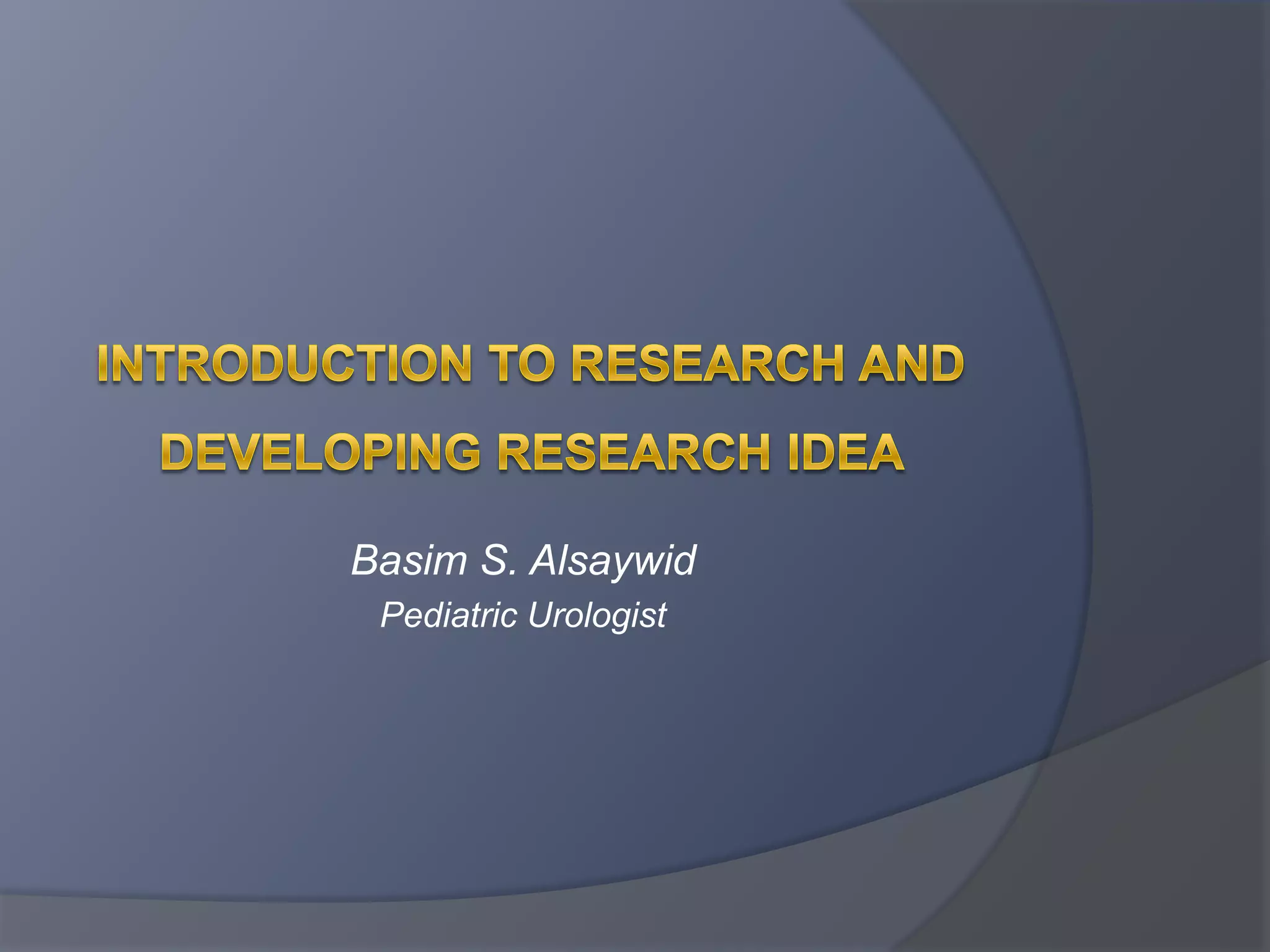 INTRODUCTION TO RESEARCH AND DEVELOPING RESEARCH IDEA

Basim S. Alsaywid
Pediatric Urologist